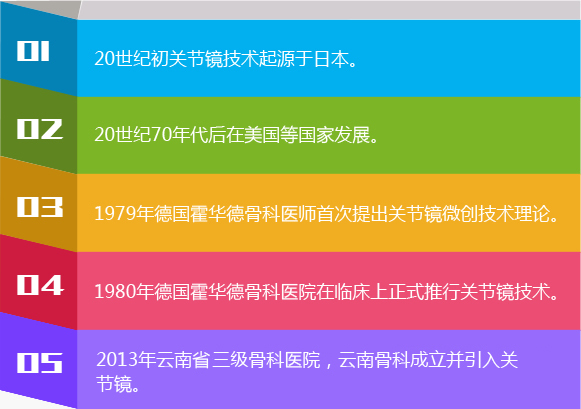 01
20世纪初关节镜技术起源于日本。

02
20世纪70年代后在美国等国家发展。

03
1979年德国霍华德骨科医师首次提出关节镜微创技术理论。

04
1980年德国霍华德骨科医院在临床上正式推行关节镜技术。

05
2013年云南省三级骨科医院，云南骨科成立并引入关节镜。